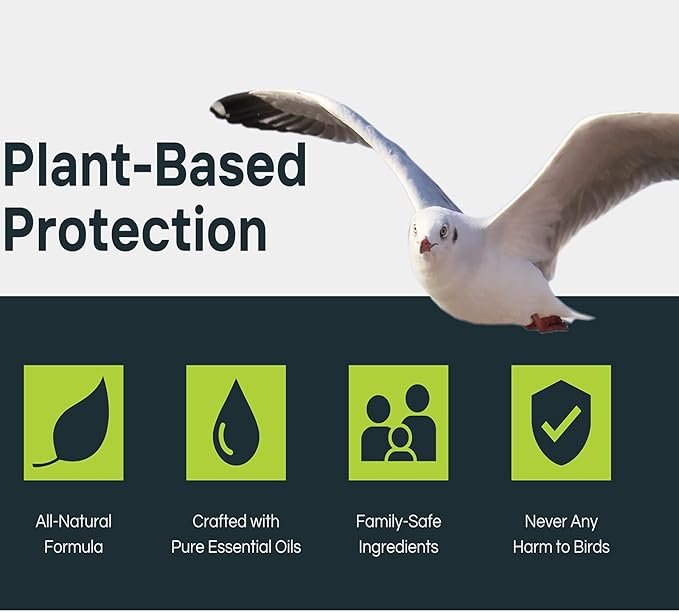 Plant-Based Protection

All-Natural Formula

Crafted with Pure Essential Oils

Family-Safe Ingredients

Never Any Harm to Birds